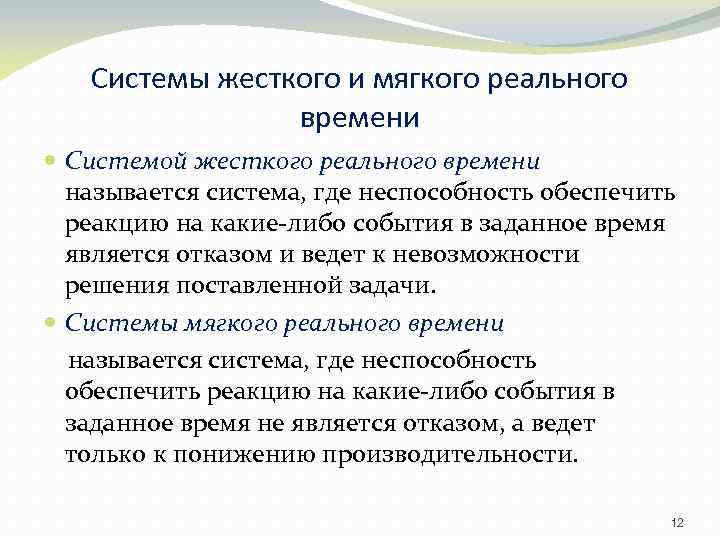 Системы жесткого и мягкого реального времени

Системой жесткого реального времени называется система, где неспособность обеспечить реакцию на какие-либо события в заданное время является отказом и ведет к невозможности решения поставленной задачи.

Системы мягкого реального времени называется система, где неспособность обеспечить реакцию на какие-либо события в заданное время не является отказом, а ведет только к понижению производительности.

12